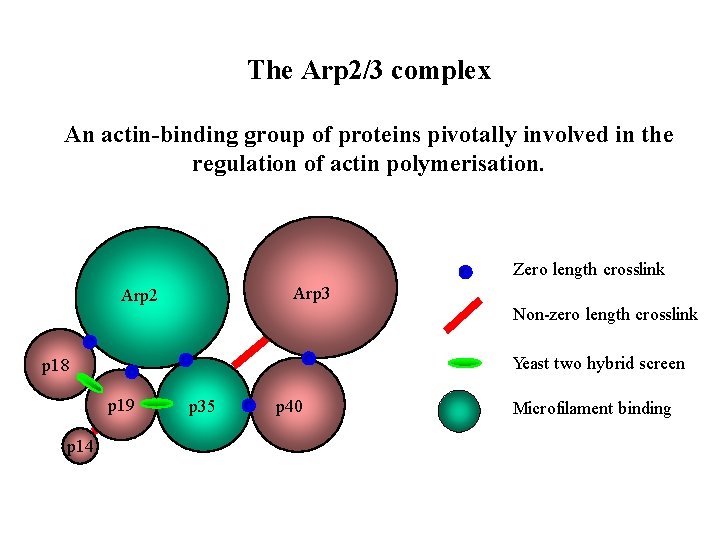 The Arp2/3 complex

An actin-binding group of proteins pivotally involved in the regulation of actin polymerisation.

Arp2

Arp3

p18

p19

p35

p40

p14

Zero length crosslink

Non-zero length crosslink

Yeast two hybrid screen

Microfilament binding